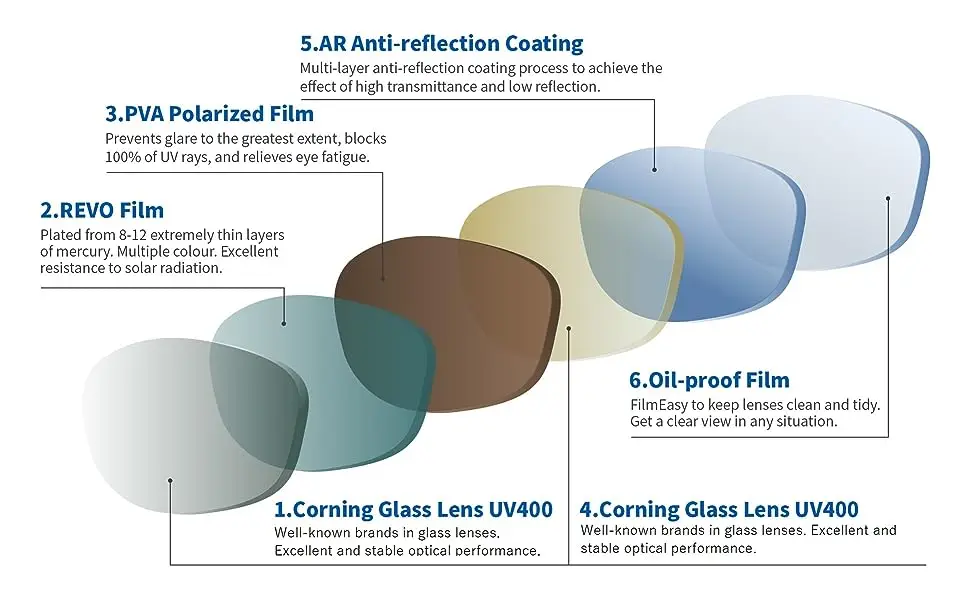 5.AR Anti-reflection Coating
Multi-layer anti-reflection coating process to achieve the effect of high transmittance and low reflection.

3.PVA Polarized Film
Prevents glare to the greatest extent, blocks 100% of UV rays, and relieves eye fatigue.

2.REVO Film
Plated from 8-12 extremely thin layers of mercury. Multiple colour. Excellent resistance to solar radiation.

6.Oil-proof Film
FilmEasy to keep lenses clean and tidy. Get a clear view in any situation.

1.Corning Glass Lens UV400
Well-known brands in glass lenses. Excellent and stable optical performance.

4.Corning Glass Lens UV400
Well-known brands in glass lenses. Excellent and stable optical performance.